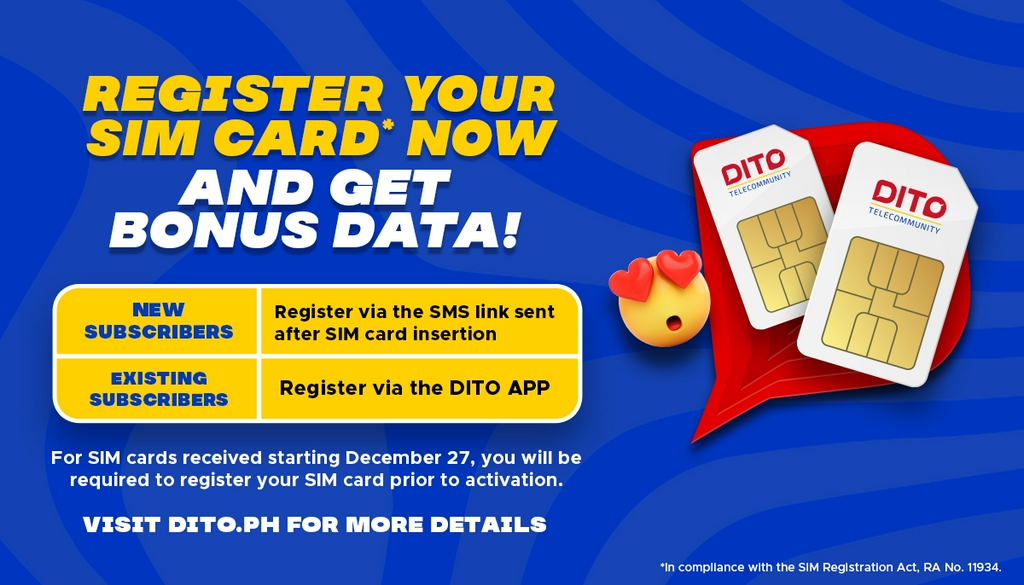 REGISTER YOUR SIM CARD* NOW AND GET BONUS DATA!

| NEW SUBSCRIBERS | Register via the SMS link sent after SIM card insertion |
|---|---|
| EXISTING SUBSCRIBERS | Register via the DITO APP |

For SIM cards received starting December 27, you will be required to register your SIM card prior to activation.

VISIT DITO.PH FOR MORE DETAILS

DITO TELECOMMUNITY

DITO TELECOMMUNITY

*In compliance with the SIM Registration Act, RA No. 11934.